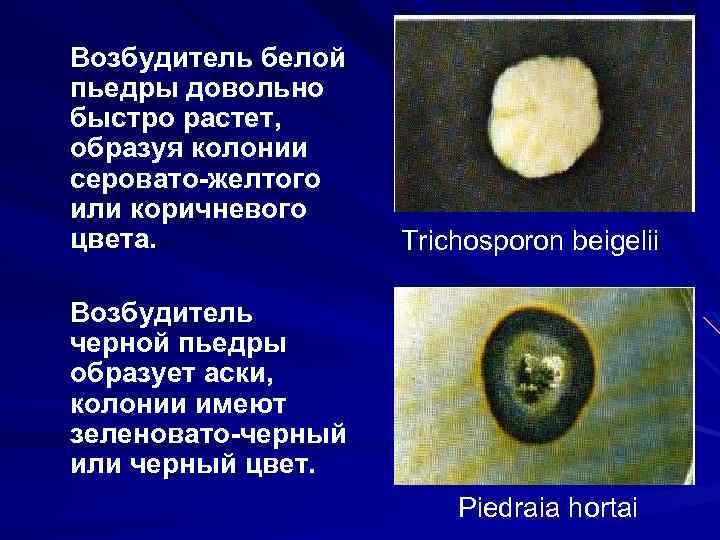 Возбудитель белой пьедры довольно быстро растет, образуя колонии серовато-желтого или коричневого цвета.

Trichosporon beigelii

Возбудитель черной пьедры образует аски, колонии имеют зеленовато-черный или черный цвет.

Piedraia hortai